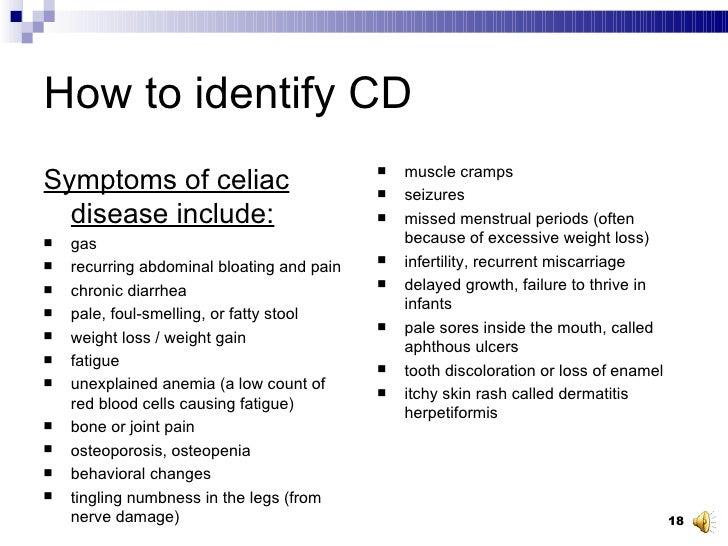 How to identify CD

Symptoms of celiac disease include:

- gas
- recurring abdominal bloating and pain
- chronic diarrhea
- pale, foul-smelling, or fatty stool
- weight loss / weight gain
- fatigue
- unexplained anemia (a low count of red blood cells causing fatigue)
- bone or joint pain
- osteoporosis, osteopenia
- behavioral changes
- tingling numbness in the legs (from nerve damage)

- muscle cramps
- seizures
- missed menstrual periods (often because of excessive weight loss)
- infertility, recurrent miscarriage
- delayed growth, failure to thrive in infants
- pale sores inside the mouth, called aphthous ulcers
- tooth discoloration or loss of enamel
- itchy skin rash called dermatitis herpetiformis

18